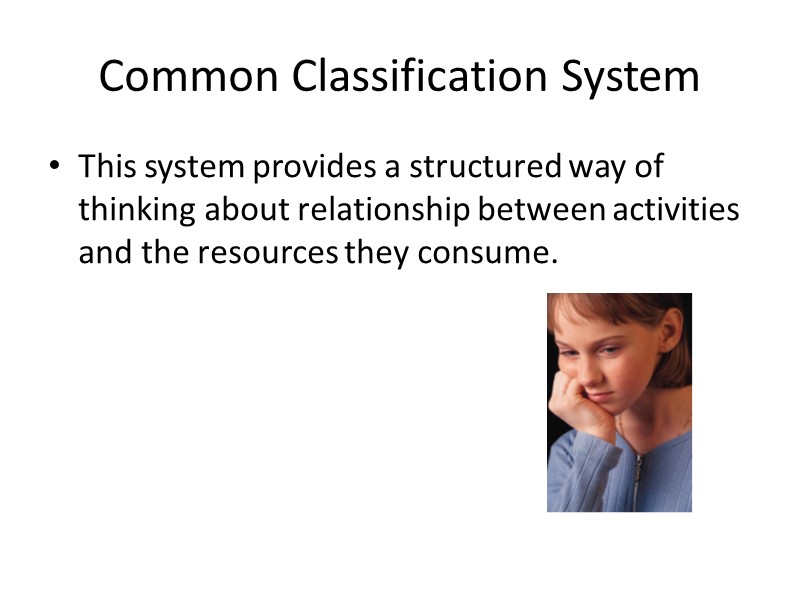 Common Classification System

• This system provides a structured way of thinking about relationship between activities and the resources they consume.